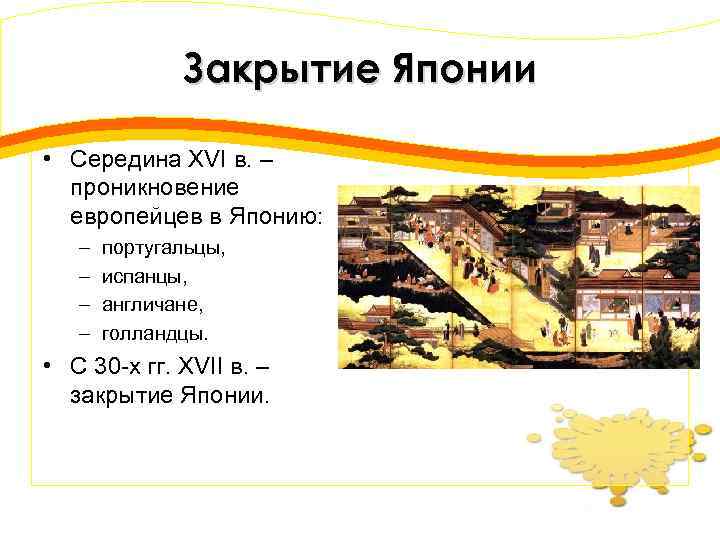 Закрытие Японии

• Середина XVI в. – проникновение европейцев в Японию:
  – португальцы,
  – испанцы,
  – англичане,
  – голландцы.
• С 30-х гг. XVII в. – закрытие Японии.